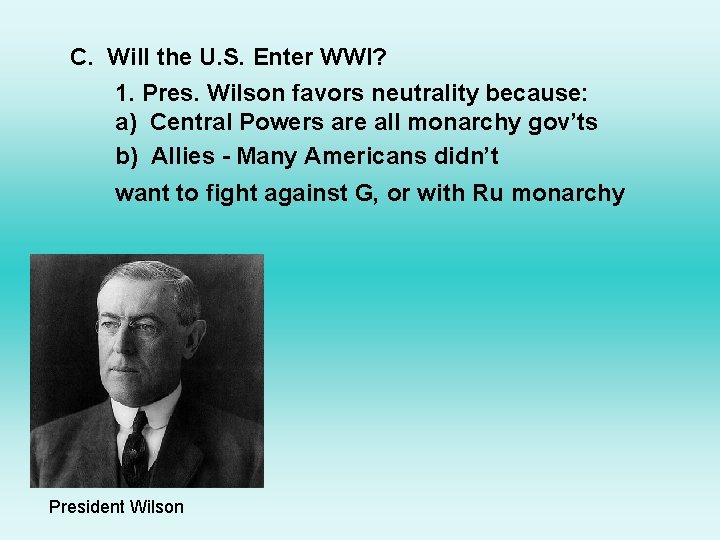 C. Will the U.S. Enter WWI?

1. Pres. Wilson favors neutrality because:

a) Central Powers are all monarchy gov'ts

b) Allies - Many Americans didn't want to fight against G, or with Ru monarchy

President Wilson